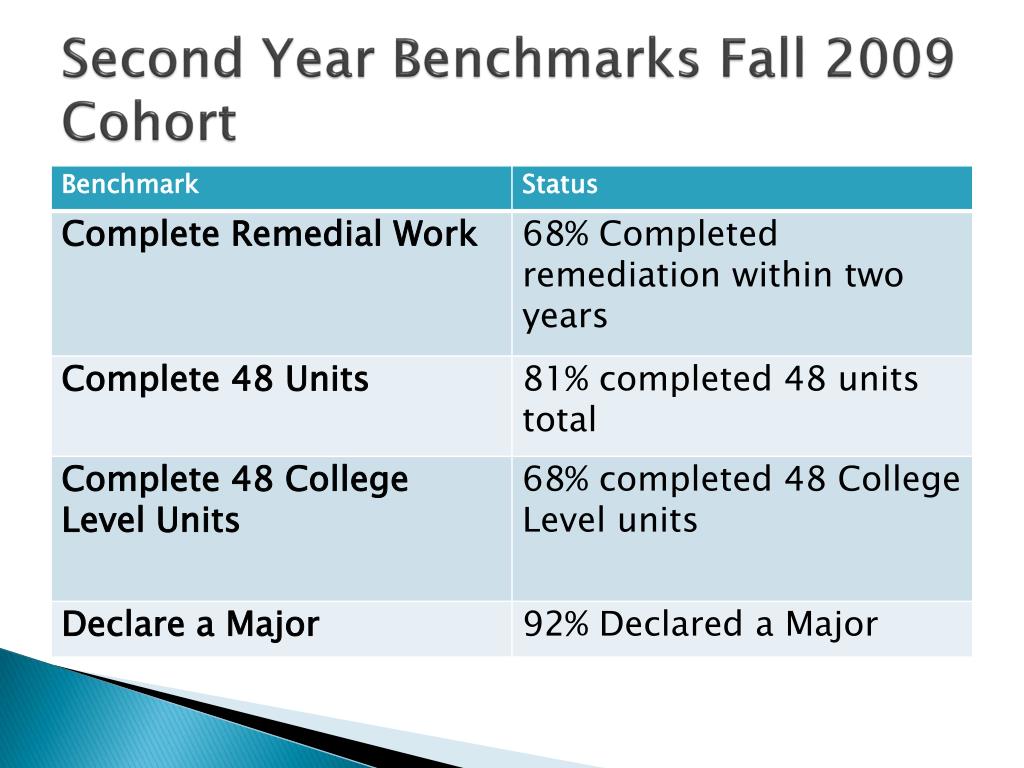 Second Year Benchmarks Fall 2009 Cohort

| Benchmark | Status |
|---|---|
| Complete Remedial Work | 68% Completed remediation within two years |
| Complete 48 Units | 81% completed 48 units total |
| Complete 48 College Level Units | 68% completed 48 College Level units |
| Declare a Major | 92% Declared a Major |